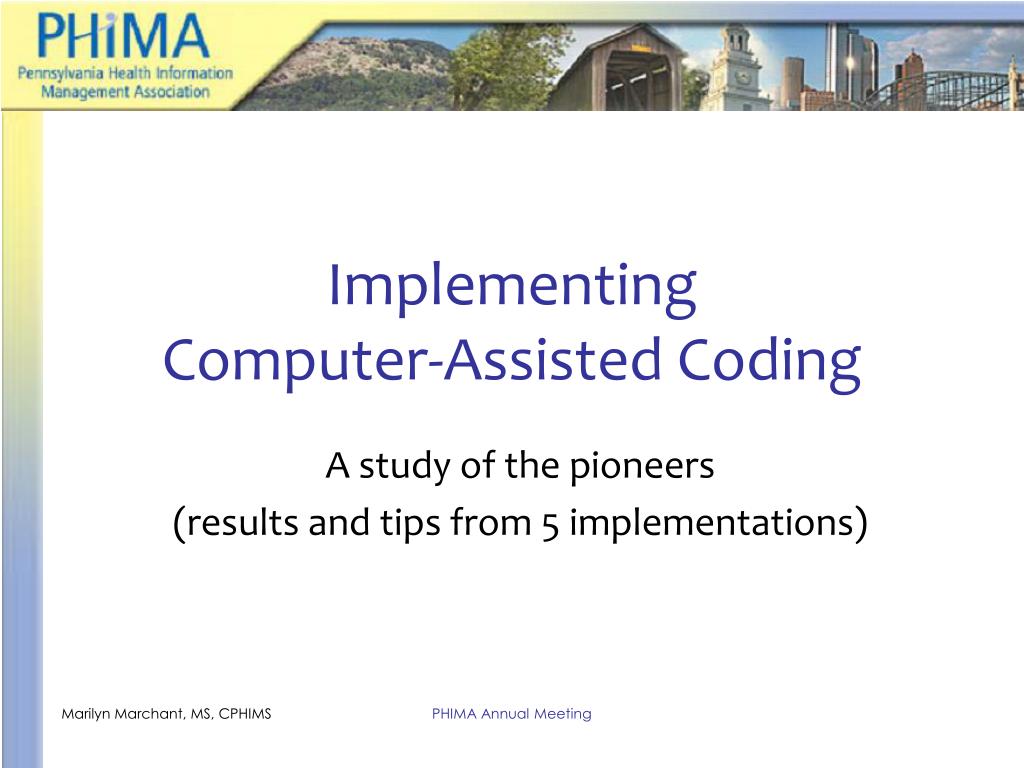 PHiMA
Pennsylvania Health Information
Management Association

Implementing
Computer-Assisted Coding

A study of the pioneers
(results and tips from 5 implementations)

Marilyn Marchant, MS, CPHIMS

PHIMA Annual Meeting